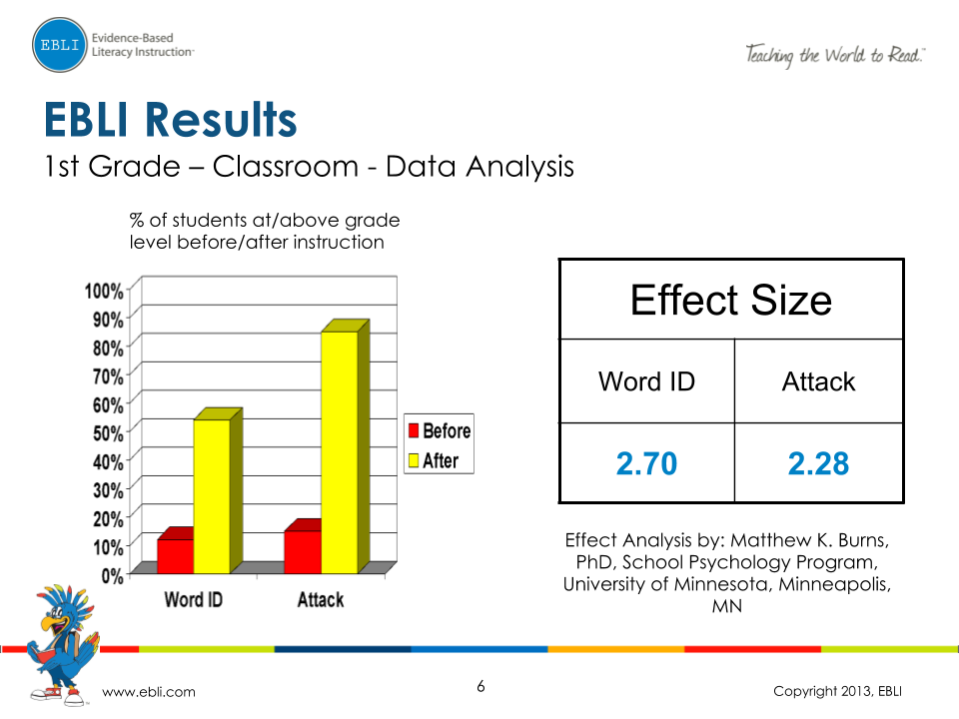 EBLI Evidence-Based Literacy Instruction™

Teaching the World to Read.™

EBLI Results
1st Grade – Classroom - Data Analysis

% of students at/above grade level before/after instruction

100%
90%
80%
70%
60%
50%
40%
30%
20%
10%
0%

Word ID
Attack

Before
After

| Effect Size | |
|---|---|
| Word ID | Attack |
| 2.70 | 2.28 |

Effect Analysis by: Matthew K. Burns, PhD, School Psychology Program, University of Minnesota, Minneapolis, MN

www.ebli.com

6

Copyright 2013, EBLI